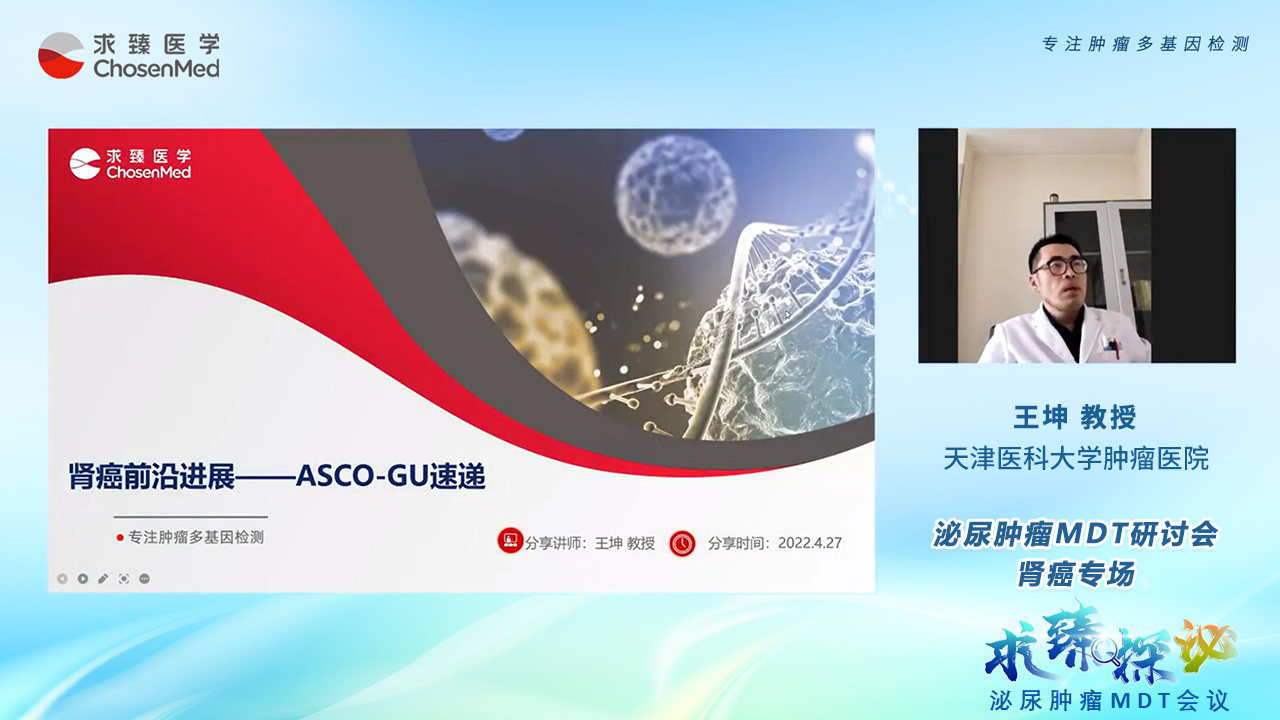 求臻医学
ChosenMed

专注肿瘤多基因检测

求臻医学
ChosenMed

肾癌前沿进展——ASCO-GU速递

专注肿瘤多基因检测

分享讲师：王坤 教授

分享时间：2022.4.27

王坤 教授
天津医科大学肿瘤医院

泌尿肿瘤MDT研讨会
肾癌专场

求臻探议
泌尿肿瘤MDT会议